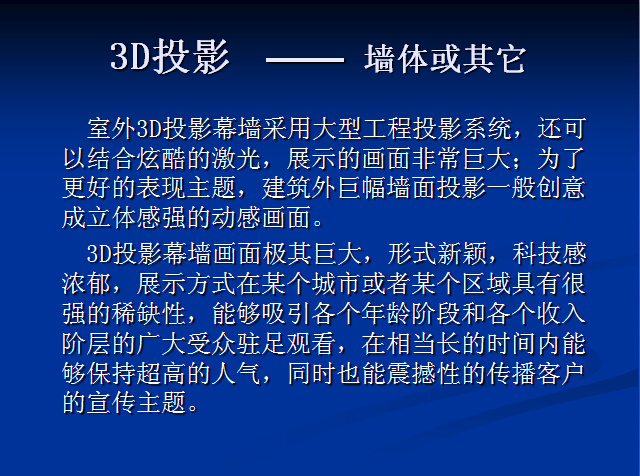 3D投影 —— 墙体或其它

室外3D投影幕墙采用大型工程投影系统，还可以结合炫酷的激光，展示的画面非常巨大；为了更好的表现主题，建筑外巨幅墙面投影一般创意成立体感强的动感画面。

3D投影幕墙画面极其巨大，形式新颖，科技感浓郁，展示方式在某个城市或者某个区域具有很强的稀缺性，能够吸引各个年龄阶段和各个收入阶层的广大受众驻足观看，在相当长的时间内能够保持超高的人气，同时也能震撼性的传播客户的宣传主题。